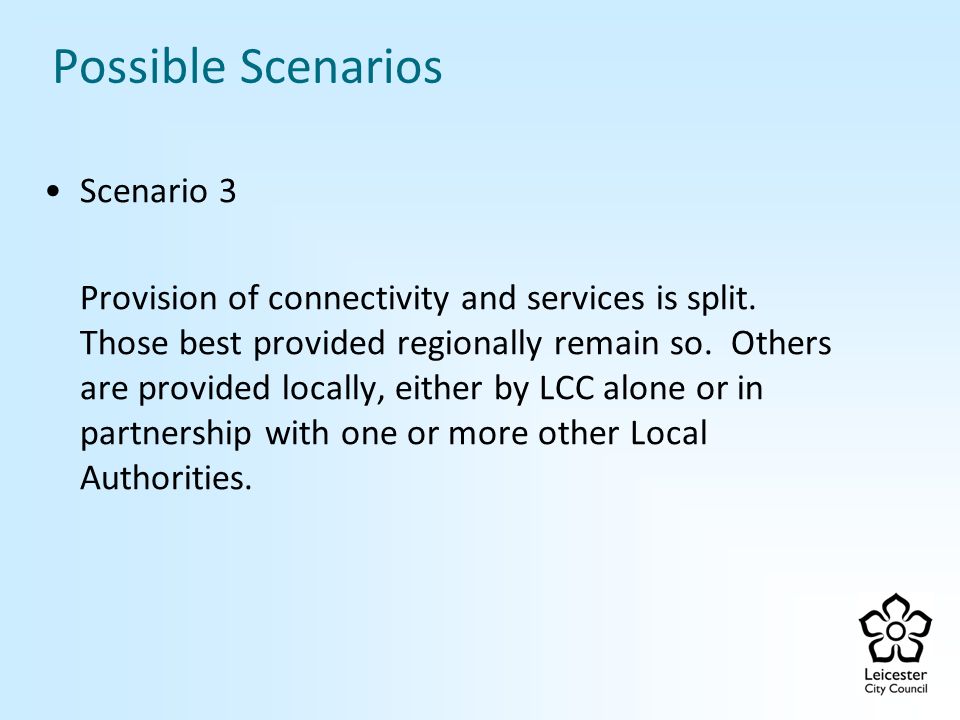 Possible Scenarios

• Scenario 3

Provision of connectivity and services is split. Those best provided regionally remain so. Others are provided locally, either by LCC alone or in partnership with one or more other Local Authorities.

Leicester
City Council